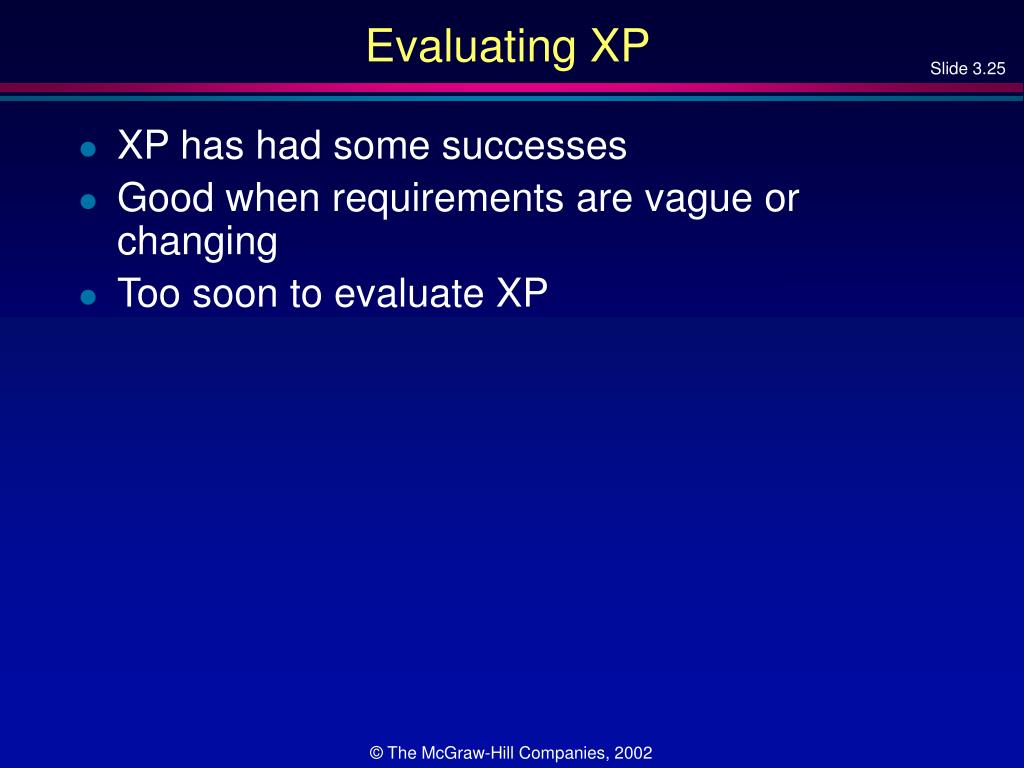 Evaluating XP

Slide 3.25

- XP has had some successes
- Good when requirements are vague or changing
- Too soon to evaluate XP

© The McGraw-Hill Companies, 2002